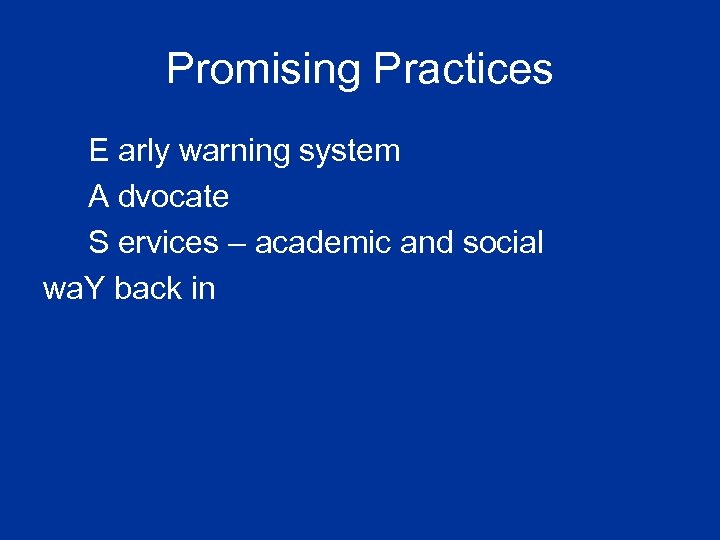 Promising Practices

E arly warning system

A dvocate

S ervices – academic and social

waY back in